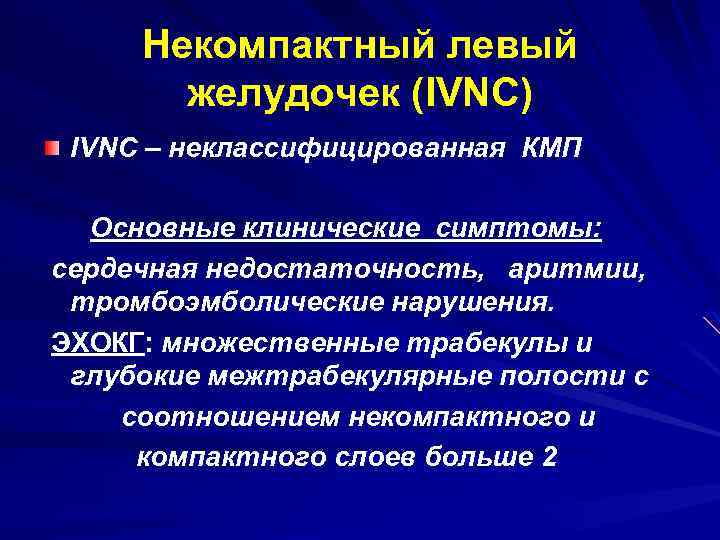 Некомпактный левый желудочек (IVNC)

IVNC – неклассифицированная КМП

Основные клинические симптомы:

сердечная недостаточность, аритмии, тромбоэмболические нарушения.

ЭХОКГ: множественные трабекулы и глубокие межтрабекулярные полости с соотношением некомпактного и компактного слоев больше 2